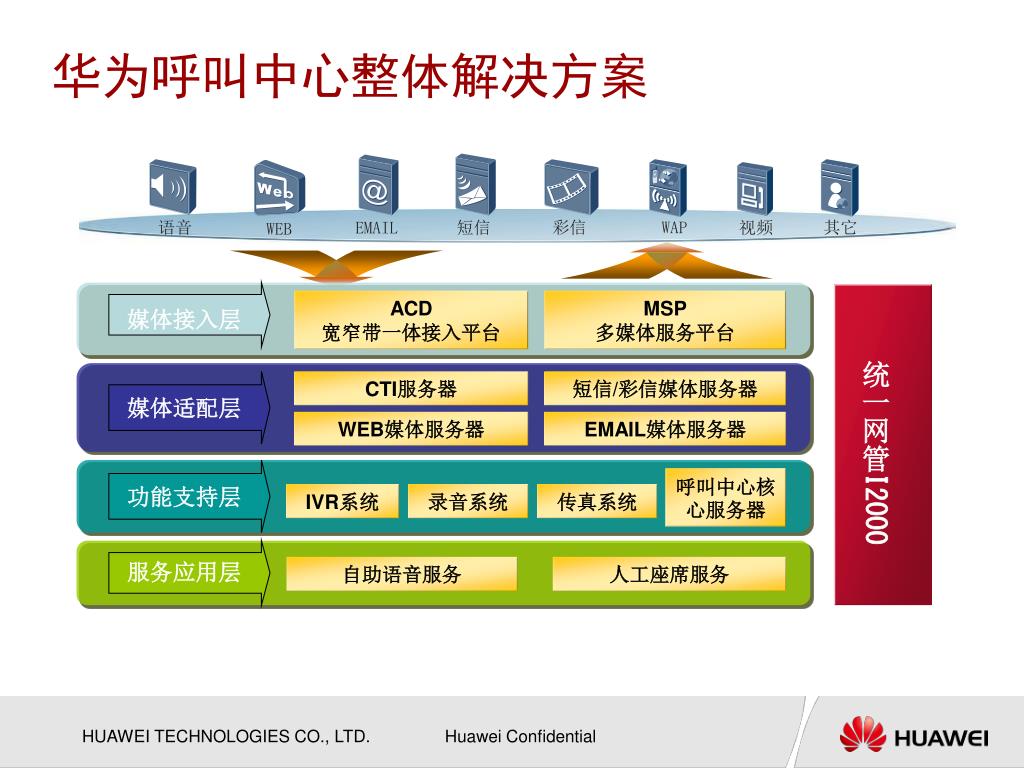 华为呼叫中心整体解决方案

Web

语音 WEB EMAIL 短信 彩信 WAP 视频 其它

媒体接入层

ACD
宽窄带一体接入平台

MSP
多媒体服务平台

媒体适配层

CTI服务器

短信/彩信媒体服务器

WEB媒体服务器

EMAIL媒体服务器

功能支持层

IVR系统

录音系统

传真系统

呼叫中心核心服务器

服务应用层

自助语音服务

人工座席服务

统一网管I2000

HUAWEI TECHNOLOGIES CO., LTD.

Huawei Confidential

HUAWEI